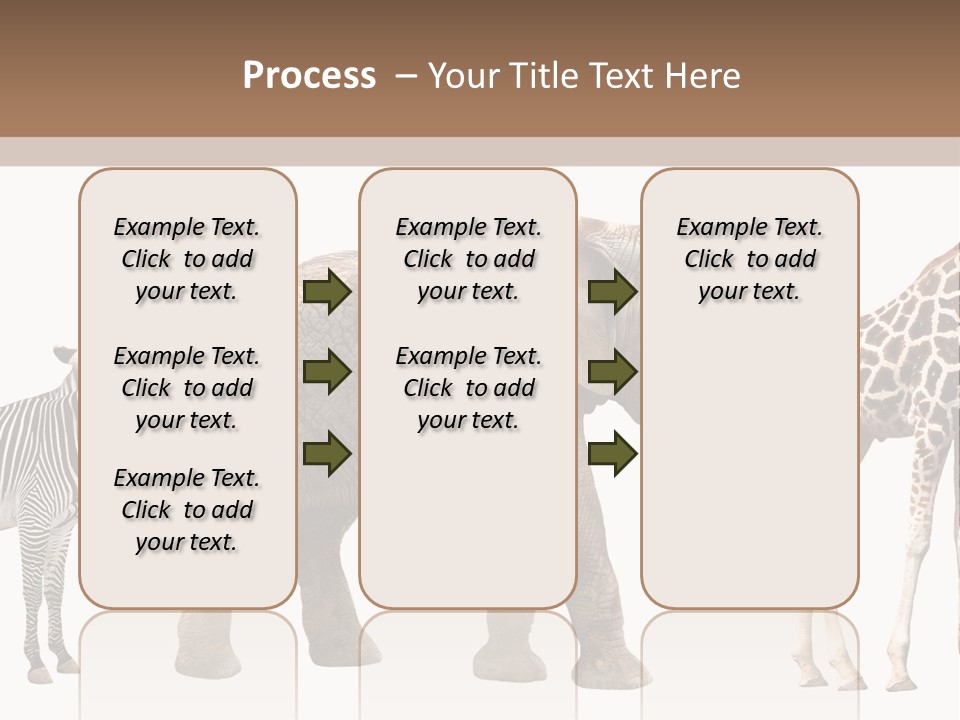 Process – Your Title Text Here

Example Text. Click to add your text.

Example Text. Click to add your text.

Example Text. Click to add your text.

Example Text. Click to add your text.

Example Text. Click to add your text.

Example Text. Click to add your text.